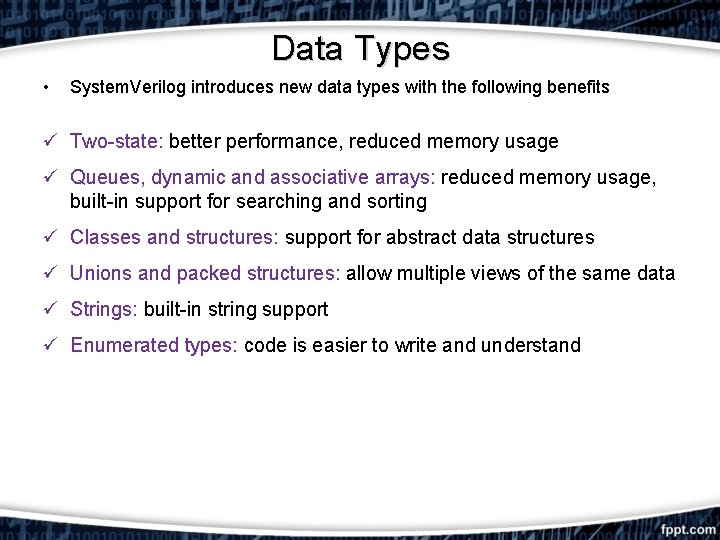 Data Types

• SystemVerilog introduces new data types with the following benefits

✓ Two-state: better performance, reduced memory usage

✓ Queues, dynamic and associative arrays: reduced memory usage, built-in support for searching and sorting

✓ Classes and structures: support for abstract data structures

✓ Unions and packed structures: allow multiple views of the same data

✓ Strings: built-in string support

✓ Enumerated types: code is easier to write and understand

fppt.com